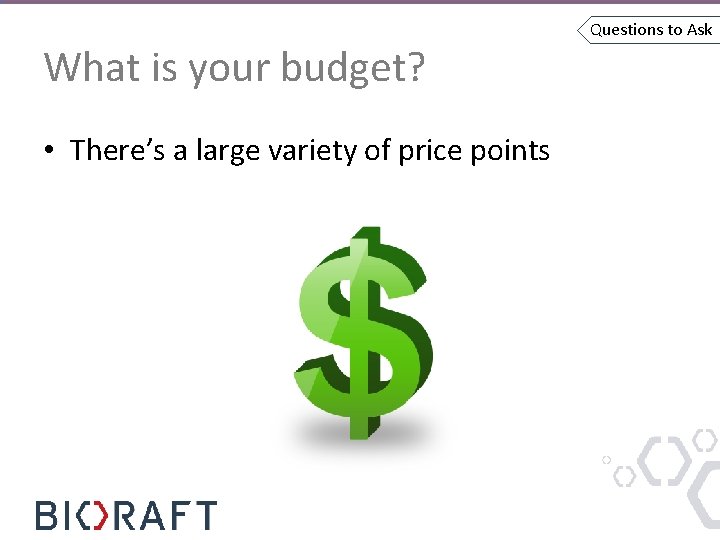 Questions to Ask

What is your budget?

• There's a large variety of price points

$

BIORAFT